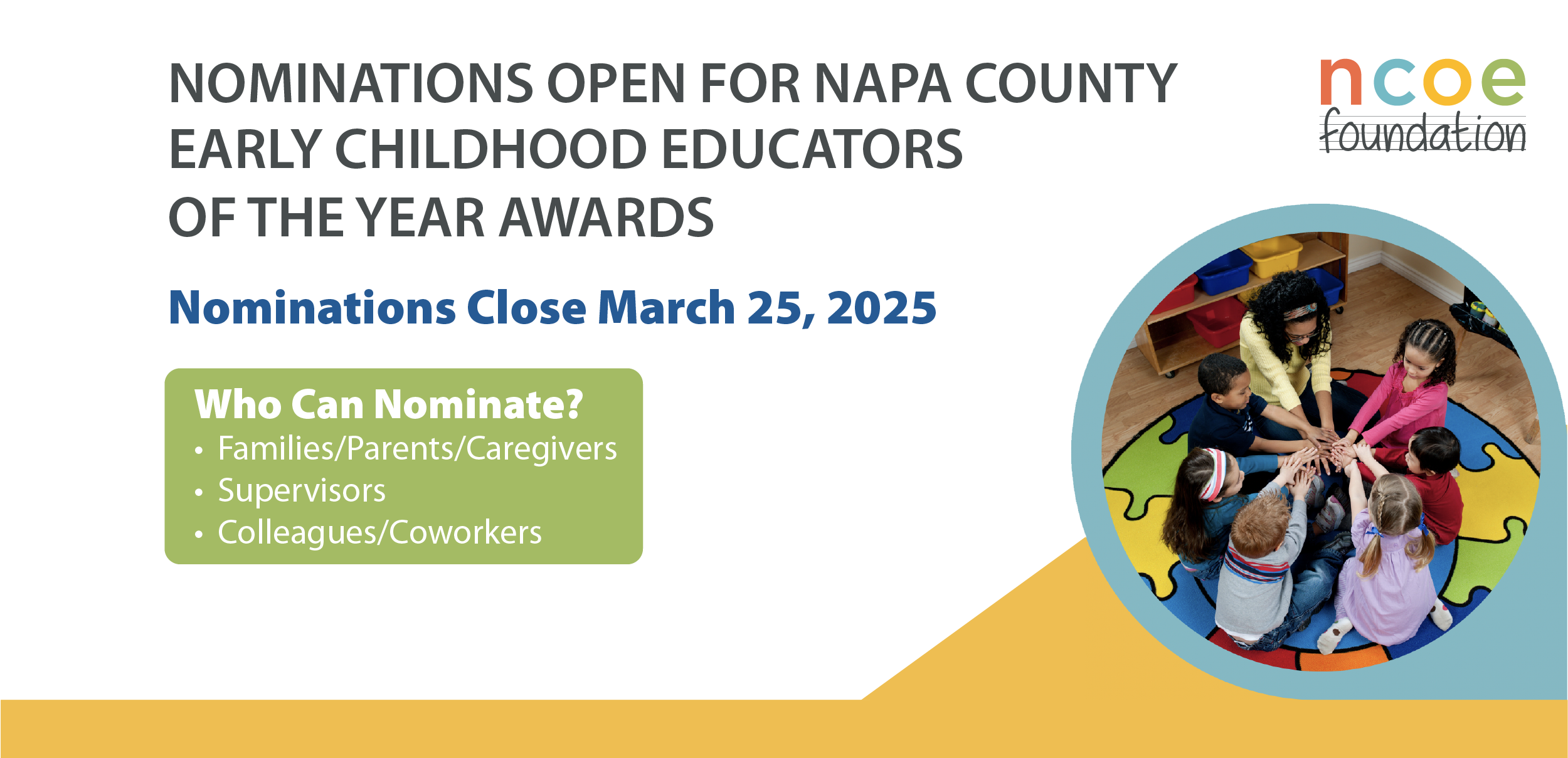 NOMINATIONS OPEN FOR NAPA COUNTY EARLY CHILDHOOD EDUCATORS OF THE YEAR AWARDS

ncoe foundation

Nominations Close March 25, 2025

Who Can Nominate?
• Families/Parents/Caregivers
• Supervisors
• Colleagues/Coworkers